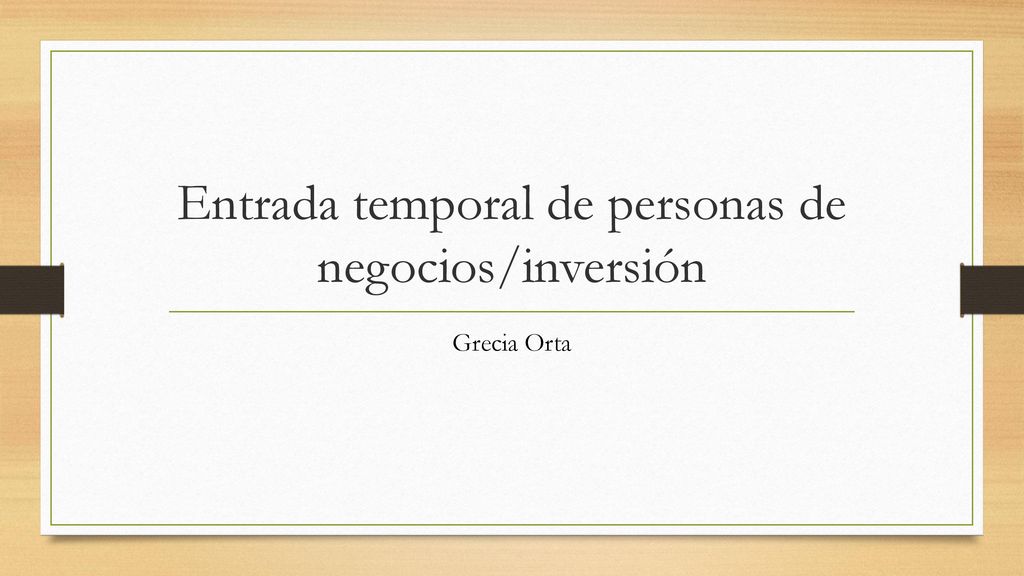 Entrada temporal de personas de negocios/inversión

Grecia Orta